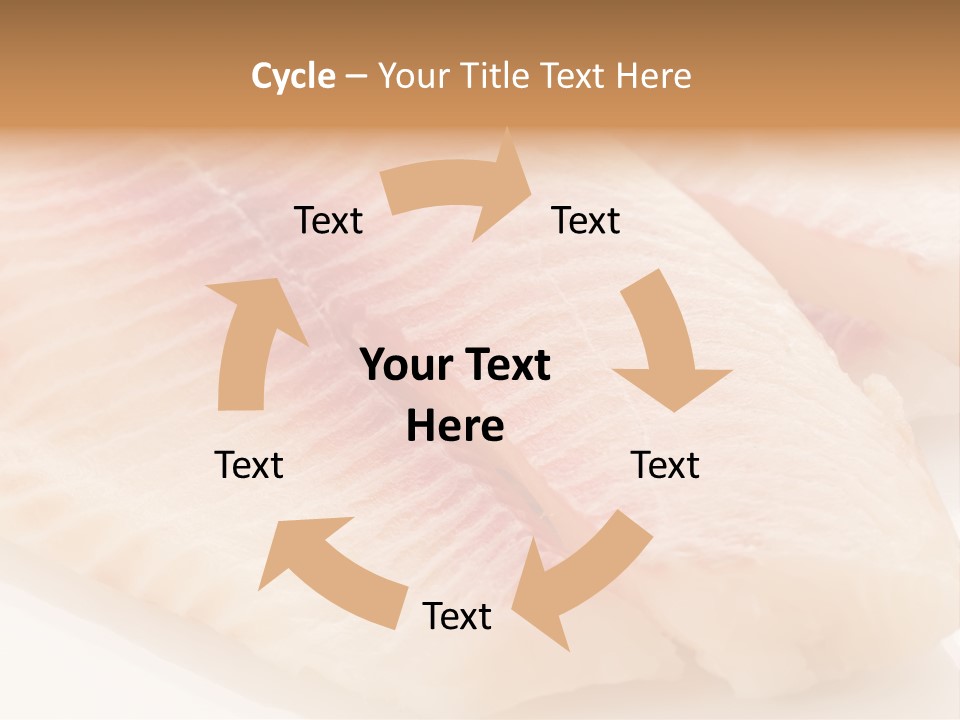 Cycle – Your Title Text Here

Text

Text

Your Text Here

Text

Text

Text